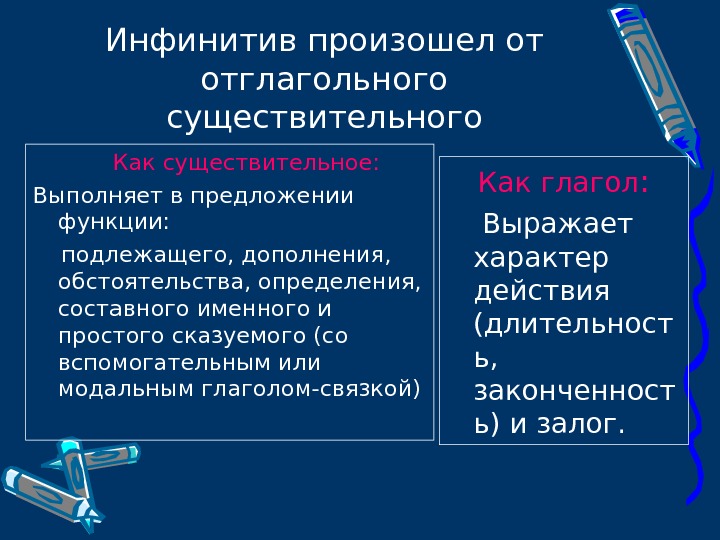 Инфинитив произошел от отглагольного существительного

Как существительное:

Выполняет в предложении функции:

подлежащего, дополнения, обстоятельства, определения, составного именного и простого сказуемого (со вспомогательным или модальным глаголом-связкой)

Как глагол:

Выражает характер действия (длительность, законченность) и залог.